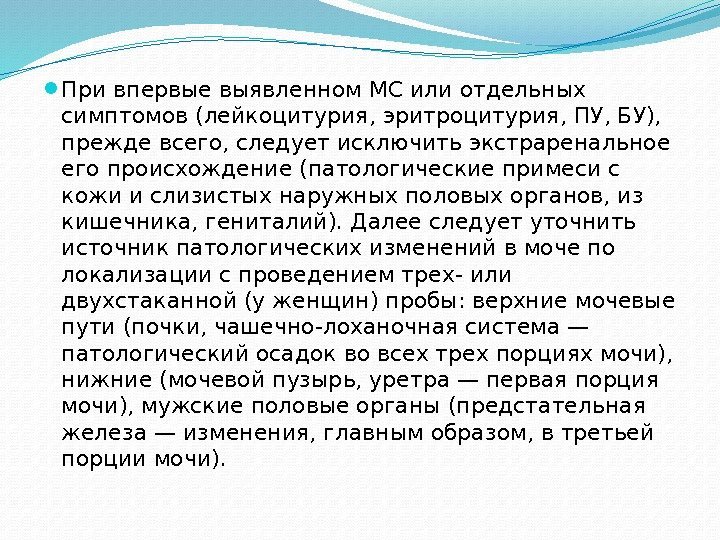 При впервые выявленном МС или отдельных симптомов (лейкоцитурия, эритроцитурия, ПУ, БУ), прежде всего, следует исключить экстраренальное его происхождение (патологические примеси с кожи и слизистых наружных половых органов, из кишечника, гениталий). Далее следует уточнить источник патологических изменений в моче по локализации с проведением трех- или двухстаканной (у женщин) пробы: верхние мочевые пути (почки, чашечно-лоханочная система — патологический осадок во всех трех порциях мочи), нижние (мочевой пузырь, уретра — первая порция мочи), мужские половые органы (предстательная железа — изменения, главным образом, в третьей порции мочи).